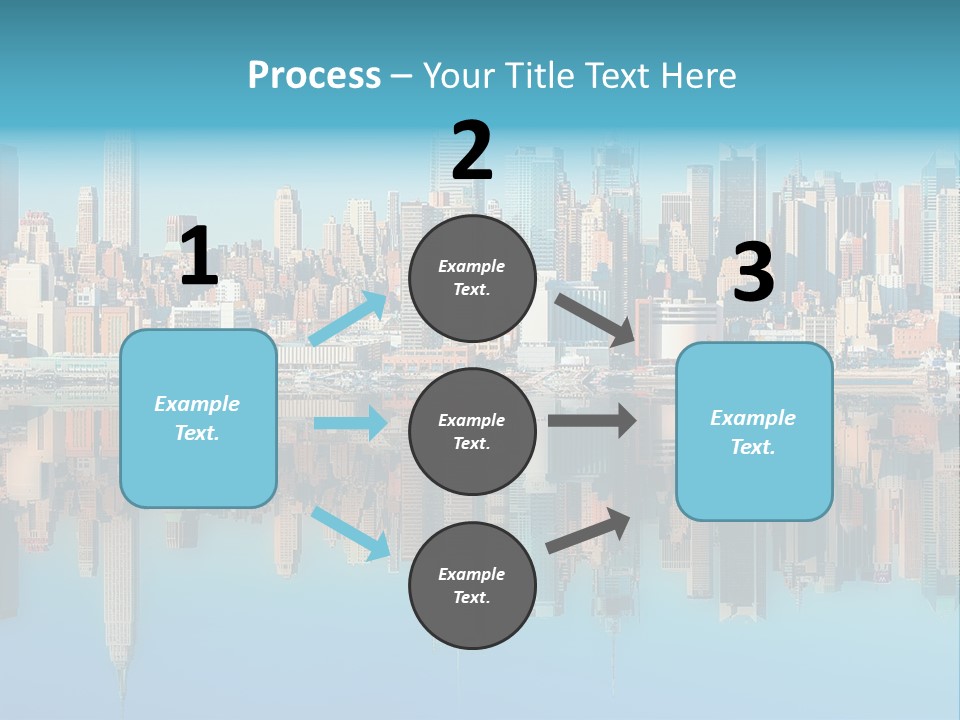 Process – Your Title Text Here

1

Example Text.

2

Example Text.

Example Text.

Example Text.

3

Example Text.